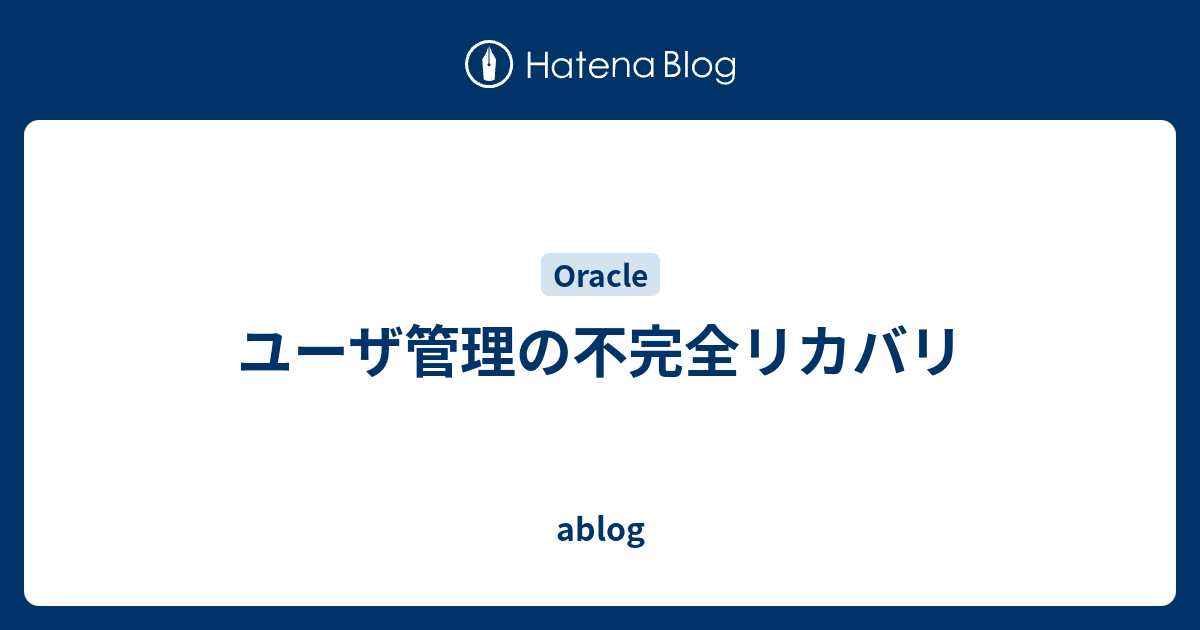 Hatena Blog

Oracle

ユーザ管理の不完全リカバリ

ablog